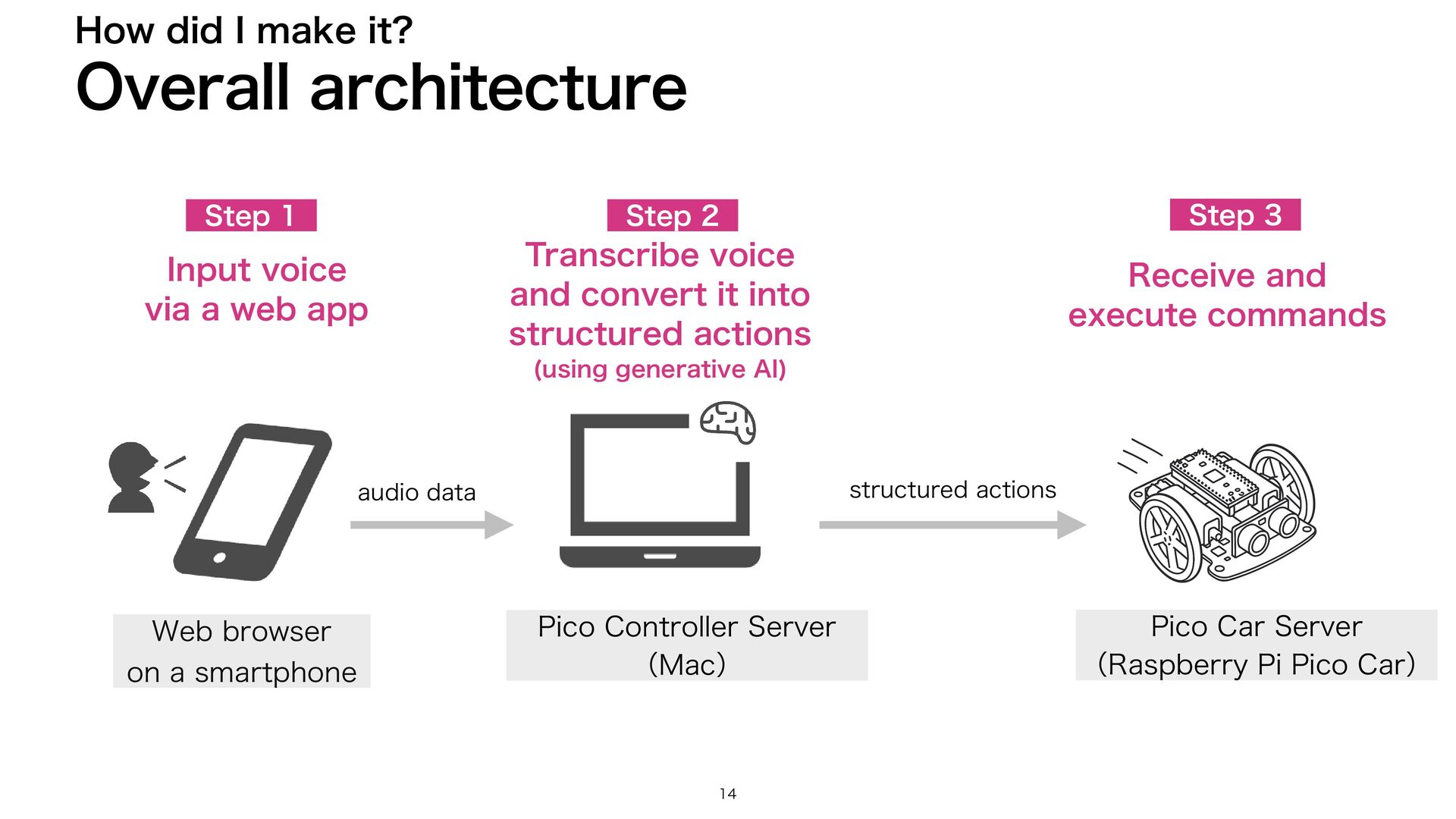 How did I make it?

Overall architecture

Step 1

Input voice via a web app

Step 2

Transcribe voice and convert it into structured actions (using generative AI)

Step 3

Receive and execute commands

audio data

structured actions

Web browser on a smartphone

Pico Controller Server (Mac)

Pico Car Server (Raspberry Pi Pico Car)

14